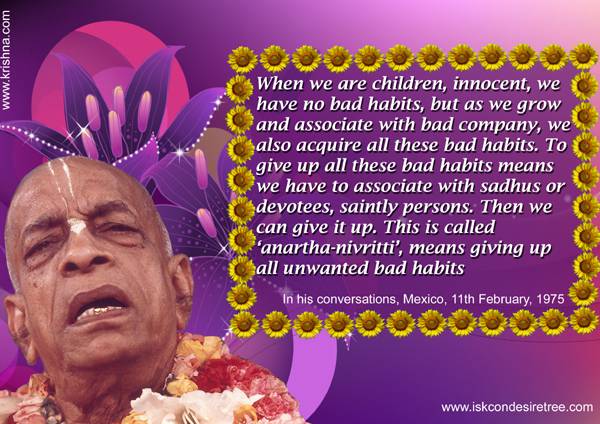 www.krishna.com

When we are children, innocent, we have no bad habits, but as we grow and associate with bad company, we also acquire all these bad habits. To give up all these bad habits means we have to associate with sadhus or devotees, saintly persons. Then we can give it up. This is called 'anartha-nivritti', means giving up all unwanted bad habits

In his conversations, Mexico, 11th February, 1975

www.iskcondesiretree.com